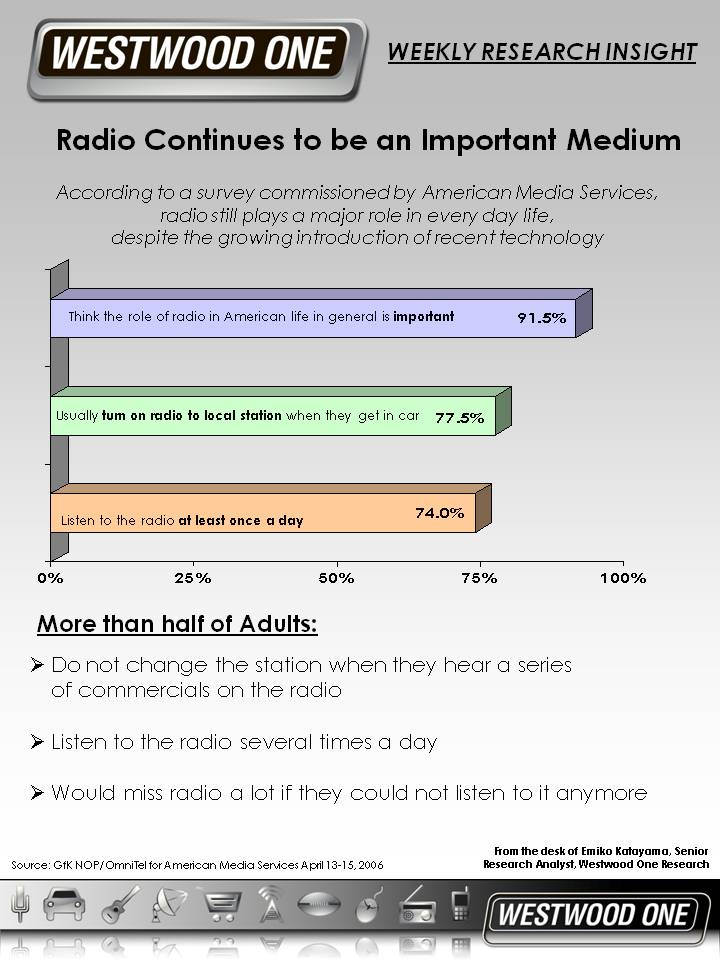 WESTWOOD ONE

WEEKLY RESEARCH INSIGHT

Radio Continues to be an Important Medium

According to a survey commissioned by American Media Services, radio still plays a major role in every day life, despite the growing introduction of recent technology

Think the role of radio in American life in general is important 91.5%

Usually turn on radio to local station when they get in car 77.5%

Listen to the radio at least once a day 74.0%

0% 25% 50% 75% 100%

More than half of Adults:

➢ Do not change the station when they hear a series of commercials on the radio

➢ Listen to the radio several times a day

➢ Would miss radio a lot if they could not listen to it anymore

Source: GfK NOP/OmniTel for American Media Services April 13-15, 2006

From the desk of Emiko Katayama, Senior Research Analyst, Westwood One Research

WESTWOOD ONE